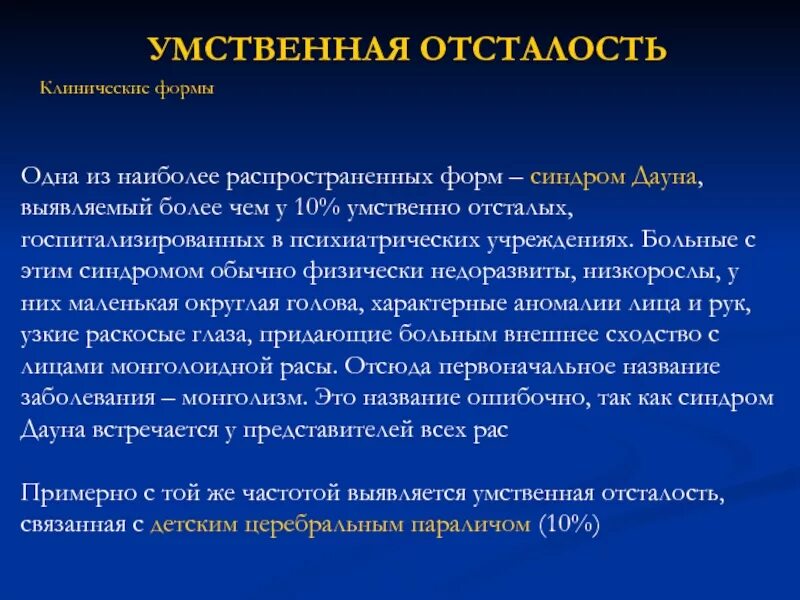 УМСТВЕННАЯ ОТСТАЛОСТЬ

Клинические формы

Одна из наиболее распространенных форм – синдром Дауна, выявляемый более чем у 10% умственно отсталых, госпитализированных в психиатрических учреждениях. Больные с этим синдромом обычно физически недоразвиты, низкорослы, у них маленькая округлая голова, характерные аномалии лица и рук, узкие раскосые глаза, придающие больным внешнее сходство с лицами монголоидной расы. Отсюда первоначальное название заболевания – монголизм. Это название ошибочно, так как синдром Дауна встречается у представителей всех рас

Примерно с той же частотой выявляется умственная отсталость, связанная с детским церебральным параличом (10%)